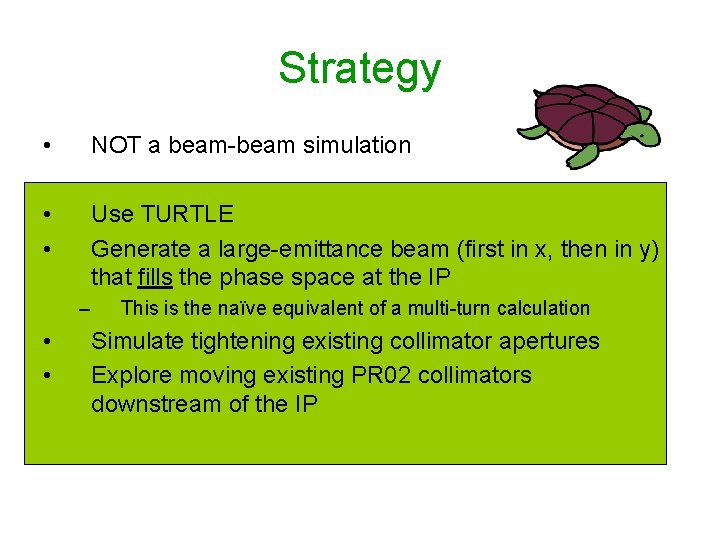 Strategy

• NOT a beam-beam simulation

• Use TURTLE
• Generate a large-emittance beam (first in x, then in y) that fills the phase space at the IP
– This is the naïve equivalent of a multi-turn calculation
• Simulate tightening existing collimator apertures
• Explore moving existing PR02 collimators downstream of the IP